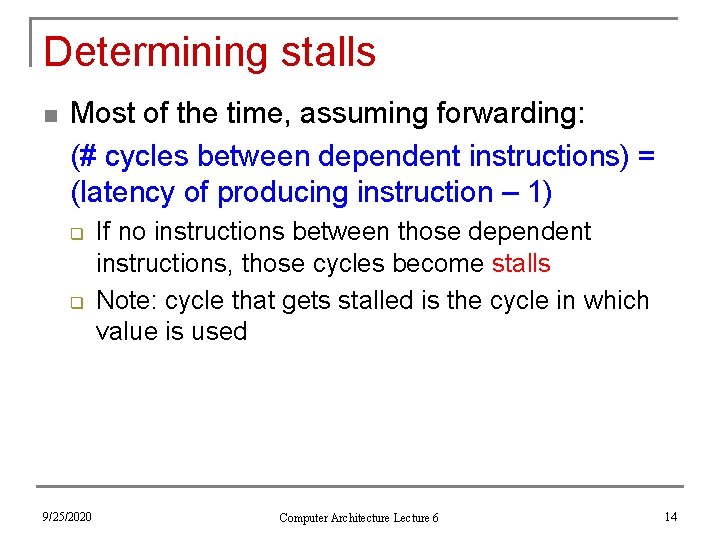 Determining stalls

Most of the time, assuming forwarding:

(# cycles between dependent instructions) = (latency of producing instruction – 1)

If no instructions between those dependent instructions, those cycles become stalls

Note: cycle that gets stalled is the cycle in which value is used

9/25/2020

Computer Architecture Lecture 6

14